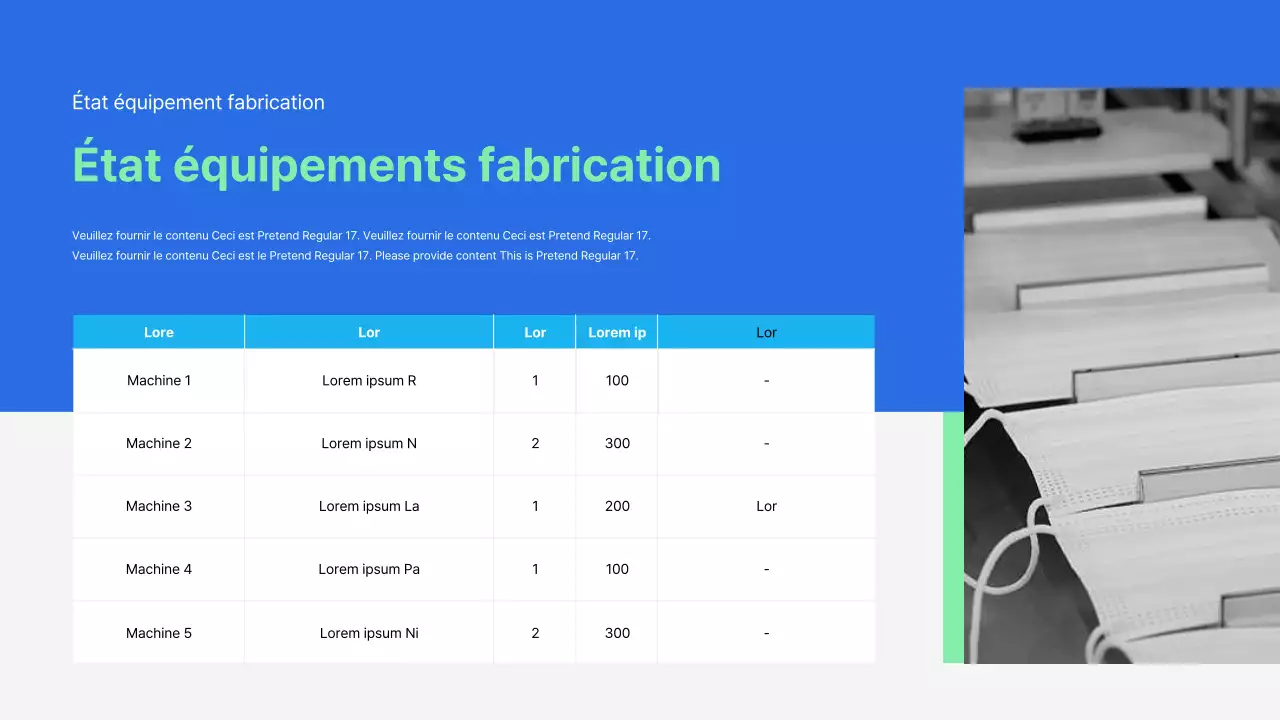 État équipement fabrication

État équipements fabrication

Veuillez fournir le contenu Ceci est Pretend Regular 17. Veuillez fournir le contenu Ceci est Pretend Regular 17. Veuillez fournir le contenu Ceci est le Pretend Regular 17. Please provide content This is Pretend Regular 17.

| Lore | Lor | Lor | Lorem ip | Lor |
|---|---|---|---|---|
| Machine 1 | Lorem ipsum R | 1 | 100 | - |
| Machine 2 | Lorem ipsum N | 2 | 300 | - |
| Machine 3 | Lorem ipsum La | 1 | 200 | Lor |
| Machine 4 | Lorem ipsum Pa | 1 | 100 | - |
| Machine 5 | Lorem ipsum Ni | 2 | 300 | - |